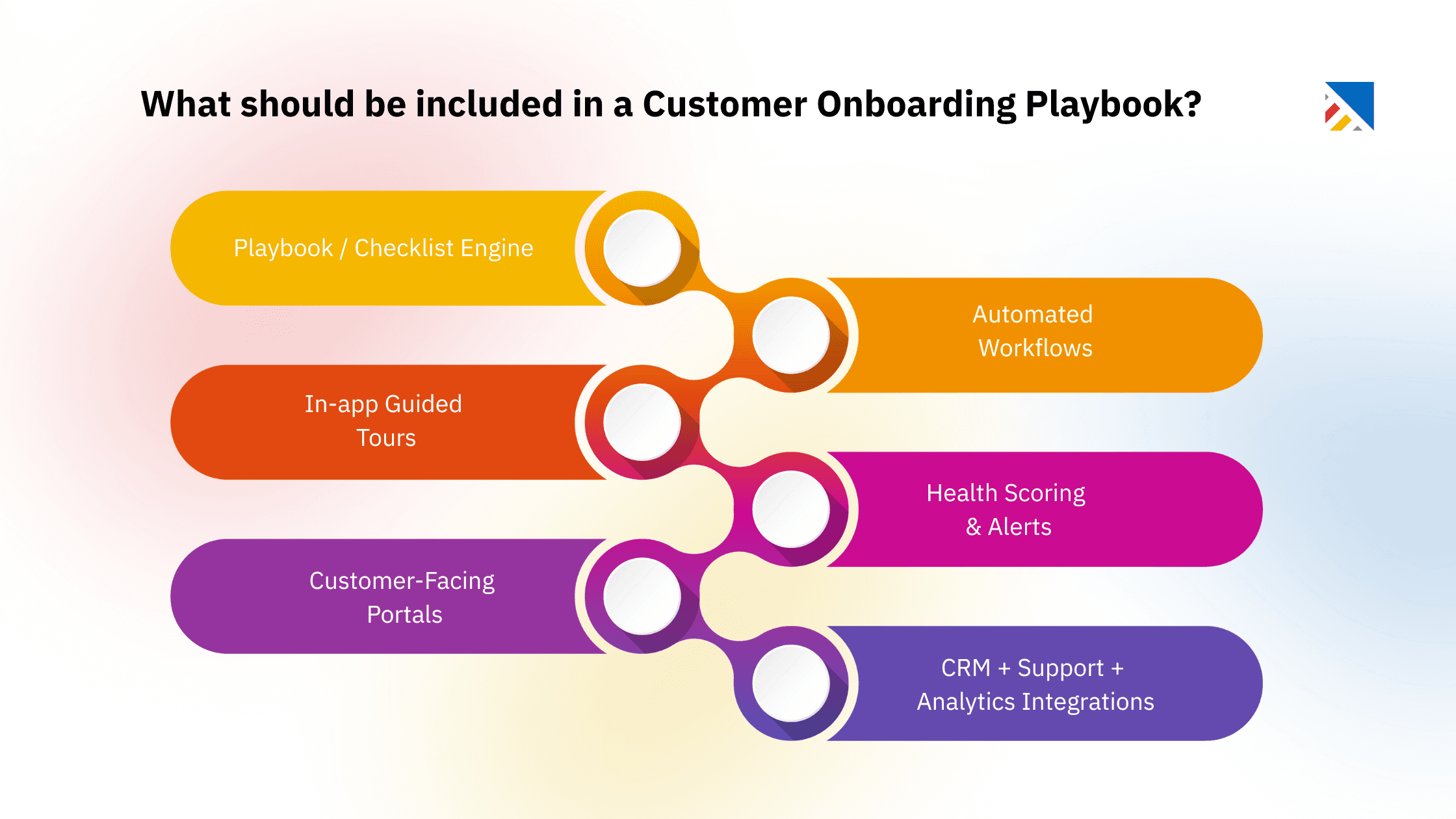 What should be included in a Customer Onboarding Playbook?

Playbook / Checklist Engine

Automated Workflows

In-app Guided Tours

Health Scoring & Alerts

Customer-Facing Portals

CRM + Support + Analytics Integrations